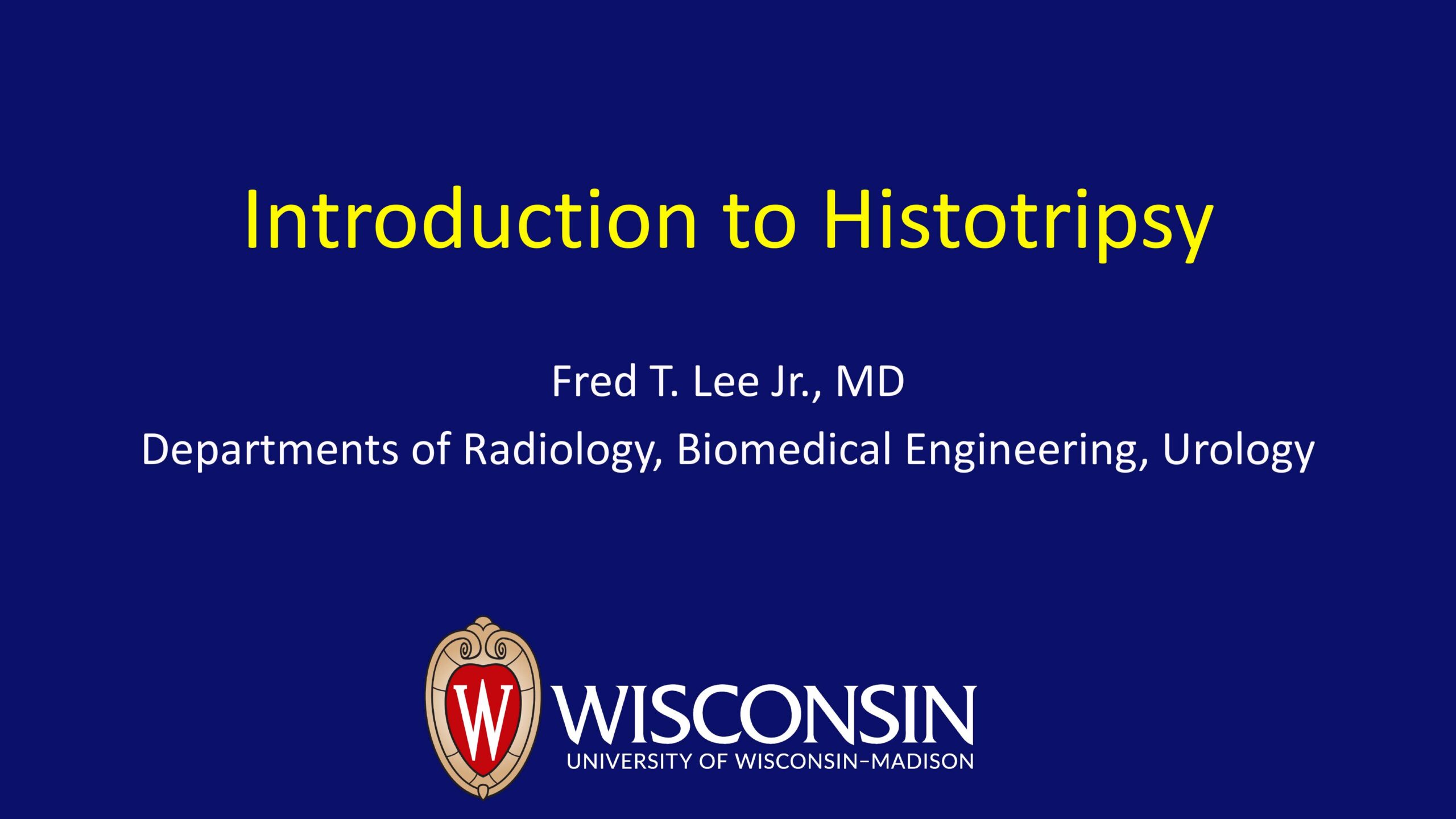 Introduction to Histotripsy

Fred T. Lee Jr., MD

Departments of Radiology, Biomedical Engineering, Urology

W

WISCONSIN
UNIVERSITY OF WISCONSIN–MADISON